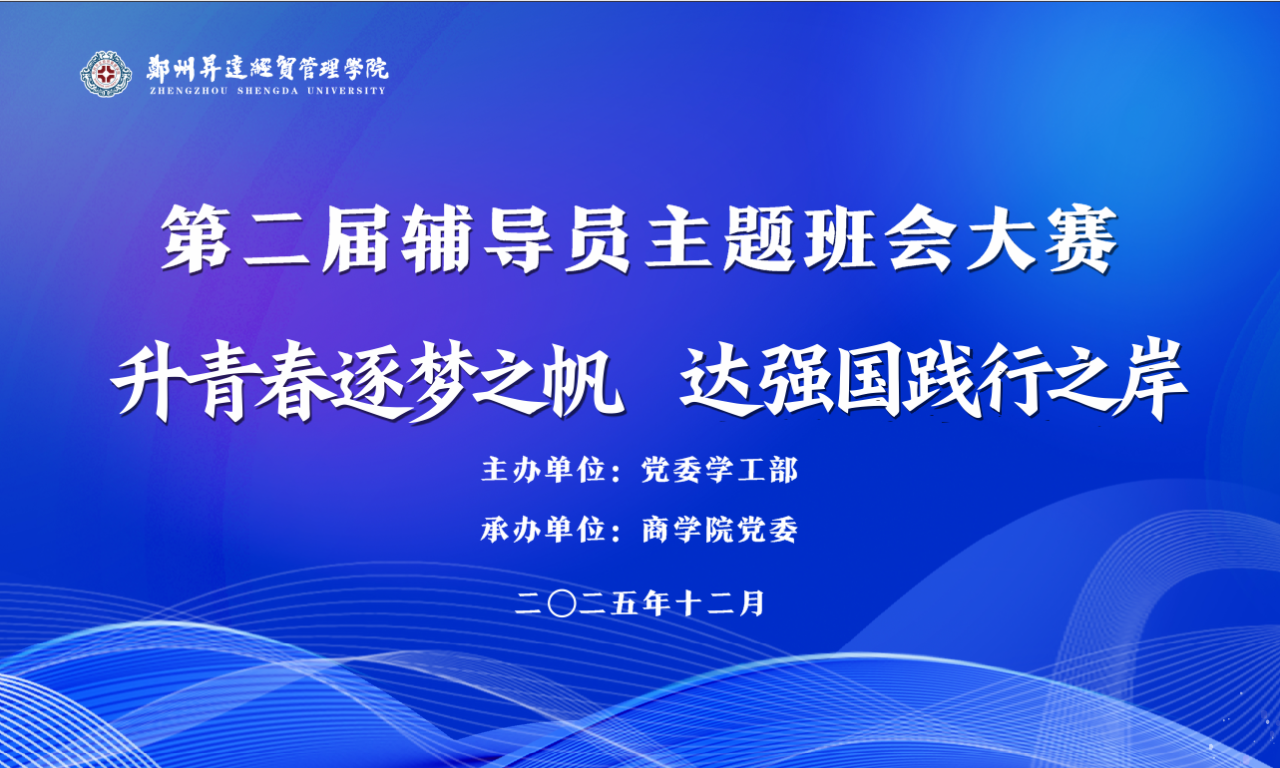 鄭州昇達經貿管理學院
ZHENGZHOU SHENGDA UNIVERSITY

第二届辅导员主题班会大赛

升青春逐梦之帆 达强国践行之岸

主办单位：党委学工部

承办单位：商学院党委

二〇二五年十二月